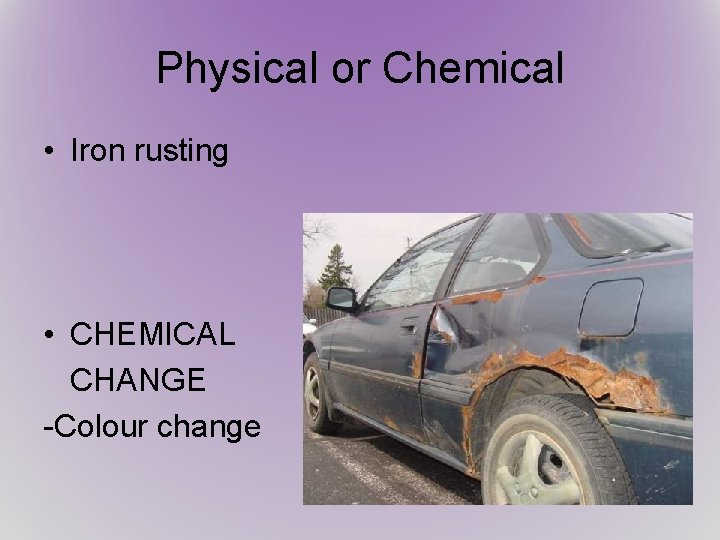 Physical or Chemical

• Iron rusting

• CHEMICAL CHANGE
-Colour change